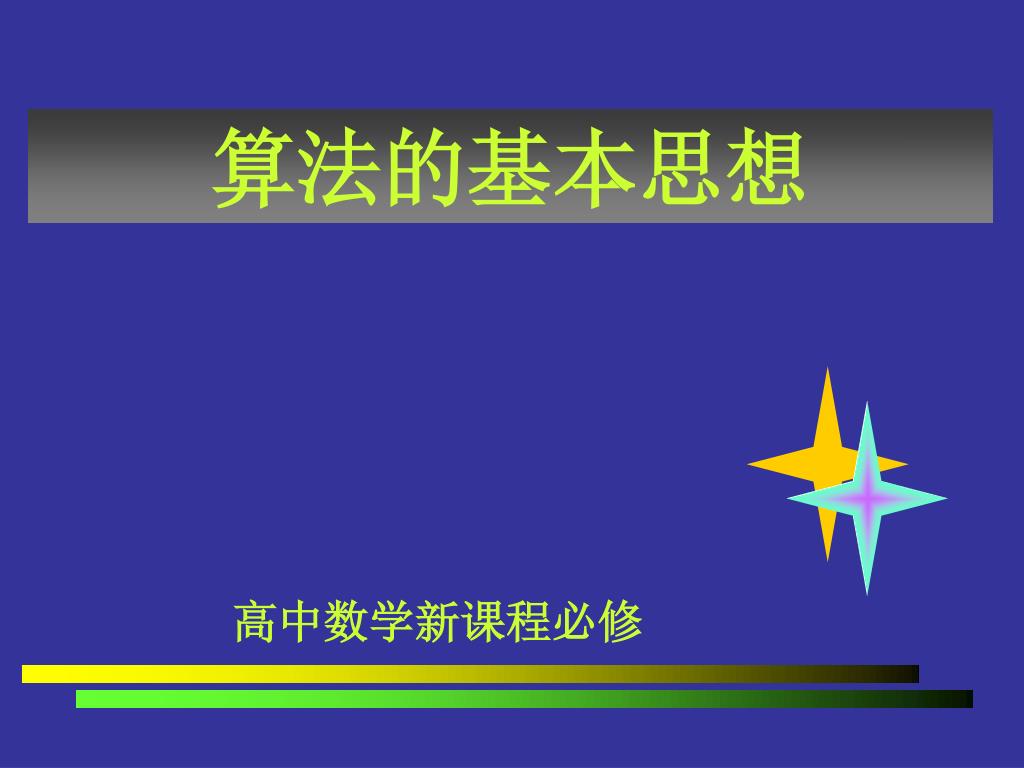 算法的基本思想

高中数学新课程必修